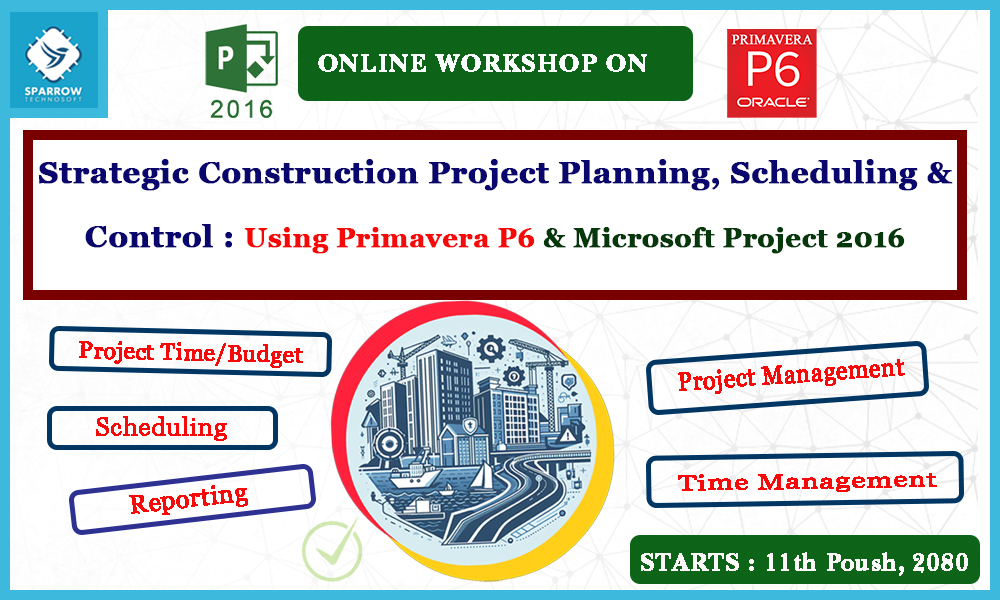 SPARROW TECHNOSOFT

P
2016

ONLINE WORKSHOP ON

PRIMAVERA
P6
ORACLE

Strategic Construction Project Planning, Scheduling & Control : Using Primavera P6 & Microsoft Project 2016

Project Time/Budget

Scheduling

Reporting

Project Management

Time Management

STARTS : 11th Poush, 2080